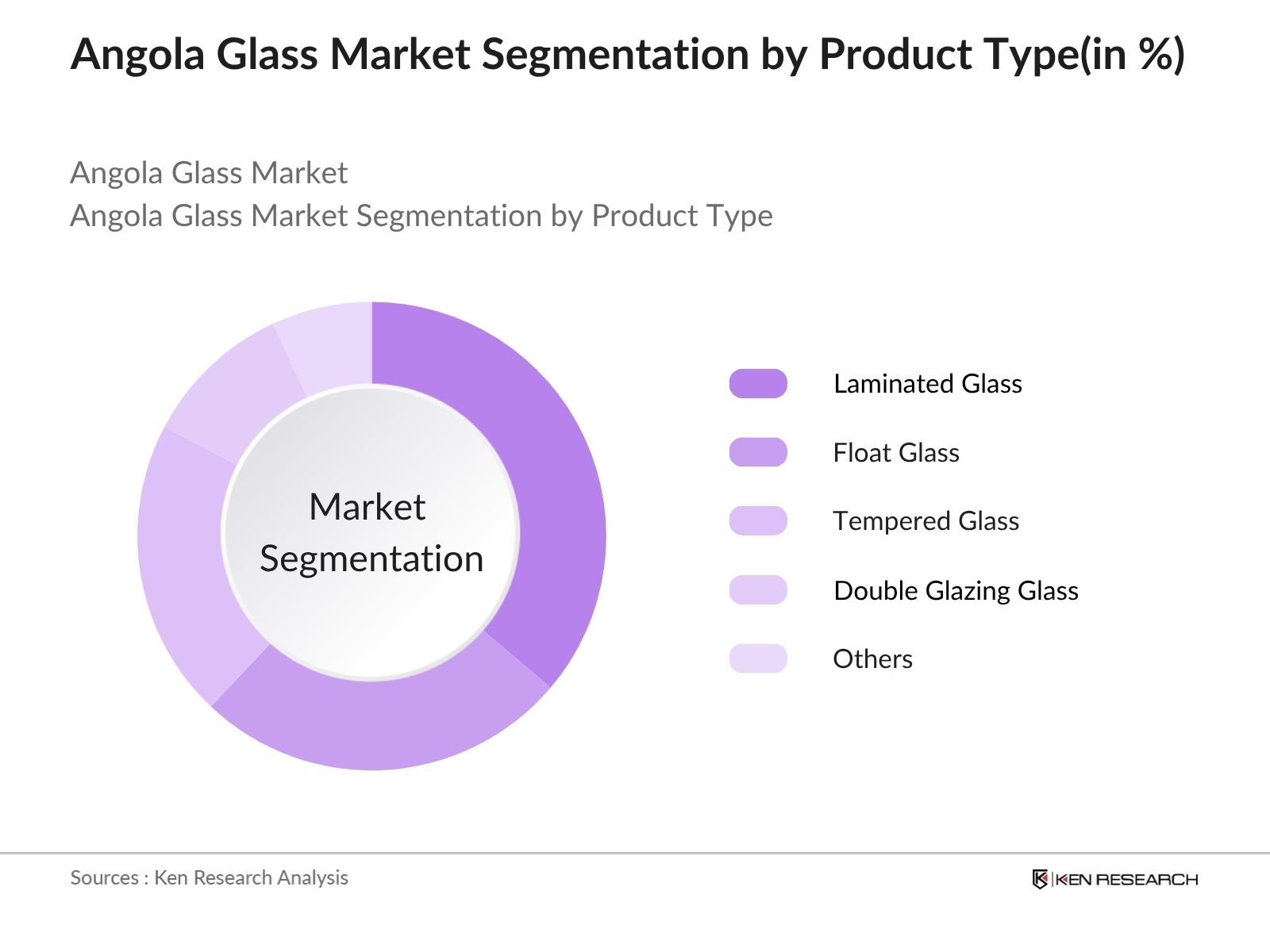 Angola Glass Market Segmentation by Product Type(in %)

Angola Glass Market
Angola Glass Market Segmentation by Product Type

Market Segmentation

Laminated Glass
Float Glass
Tempered Glass
Double Glazing Glass
Others

Sources : Ken Research Analysis

KEN RESEARCH